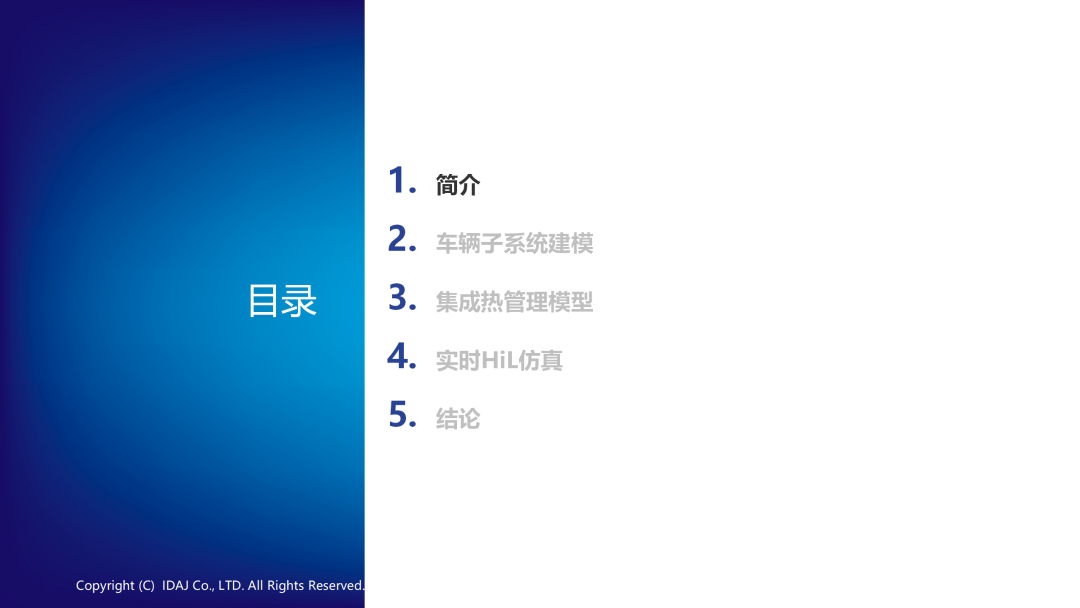 目录

1. 简介
2. 车辆子系统建模
3. 集成热管理模型
4. 实时HiL仿真
5. 结论

Copyright (C) IDAJ Co., LTD. All Rights Reserved.